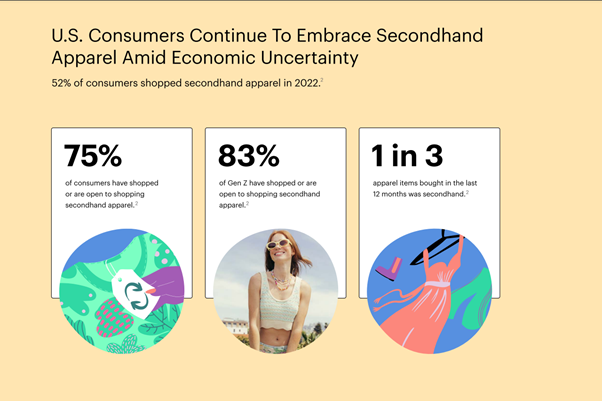 U.S. Consumers Continue To Embrace Secondhand Apparel Amid Economic Uncertainty

52% of consumers shopped secondhand apparel in 2022.$^2$

75%

of consumers have shopped or are open to shopping secondhand apparel.$^2$

83%

of Gen Z have shopped or are open to shopping secondhand apparel.$^2$

1 in 3

apparel items bought in the last 12 months was secondhand.$^2$